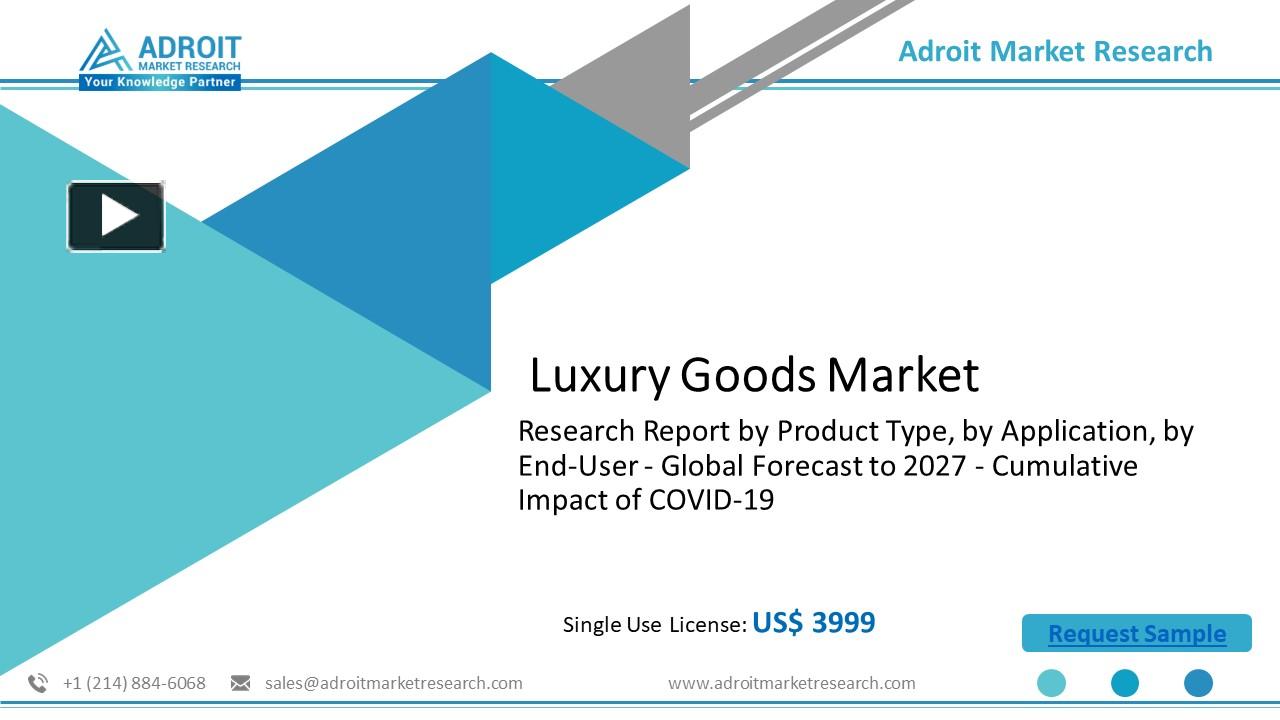 ADROIT
MARKET RESEARCH
Your Knowledge Partner

Adroit Market Research

Luxury Goods Market

Research Report by Product Type, by Application, by End-User - Global Forecast to 2027 - Cumulative Impact of COVID-19

Single Use License: US$ 3999

Request Sample

+1 (214) 884-6068 sales@adroitmarketresearch.com www.adroitmarketresearch.com